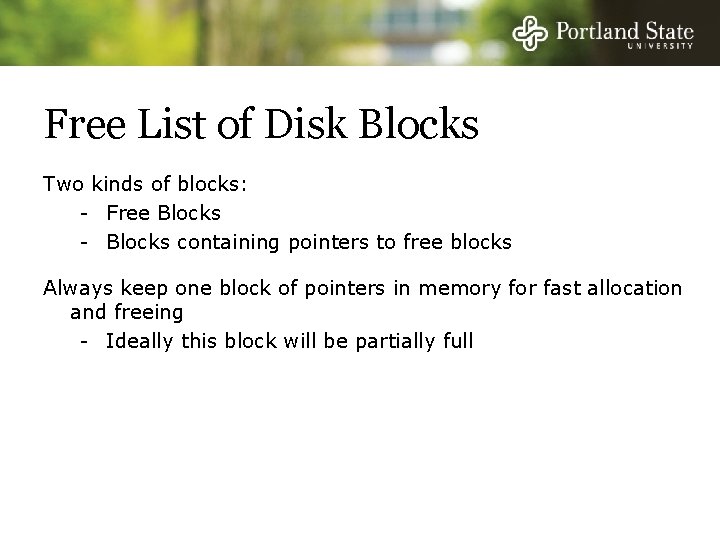 Portland State
UNIVERSITY

Free List of Disk Blocks

Two kinds of blocks:

- Free Blocks
- Blocks containing pointers to free blocks

Always keep one block of pointers in memory for fast allocation and freeing

- Ideally this block will be partially full